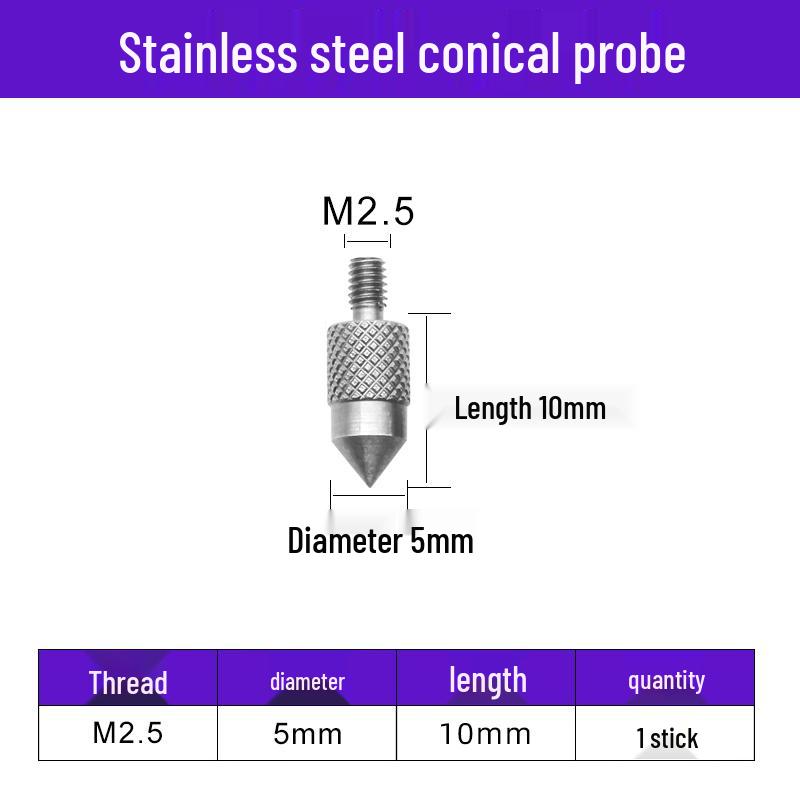 Stainless steel conical probe

M2.5

Length 10mm

Diameter 5mm

| Thread | diameter | length | quantity |
|---|---|---|---|
| M2.5 | 5mm | 10mm | 1 stick |